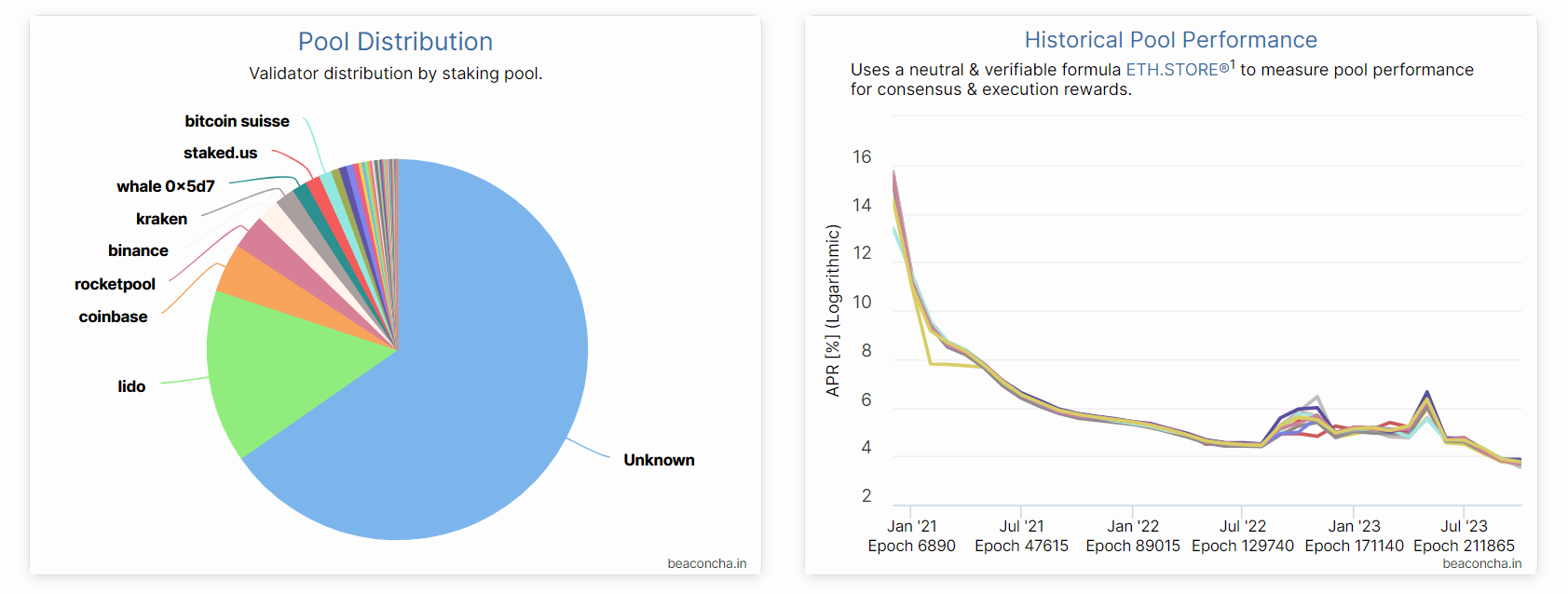 Pool Distribution

Validator distribution by staking pool.

bitcoin suisse
staked.us
whale 0×5d7
kraken
binance
rocketpool
coinbase
lido
Unknown

beaconcha.in

Historical Pool Performance

Uses a neutral & verifiable formula ETH.STORE®$^1$ to measure pool performance for consensus & execution rewards.

APR [%] (Logarithmic)

16
14
12
10
8
6
4
2

Jan '21 Epoch 6890
Jul '21 Epoch 47615
Jan '22 Epoch 89015
Jul '22 Epoch 129740
Jan '23 Epoch 171140
Jul '23 Epoch 211865

beaconcha.in